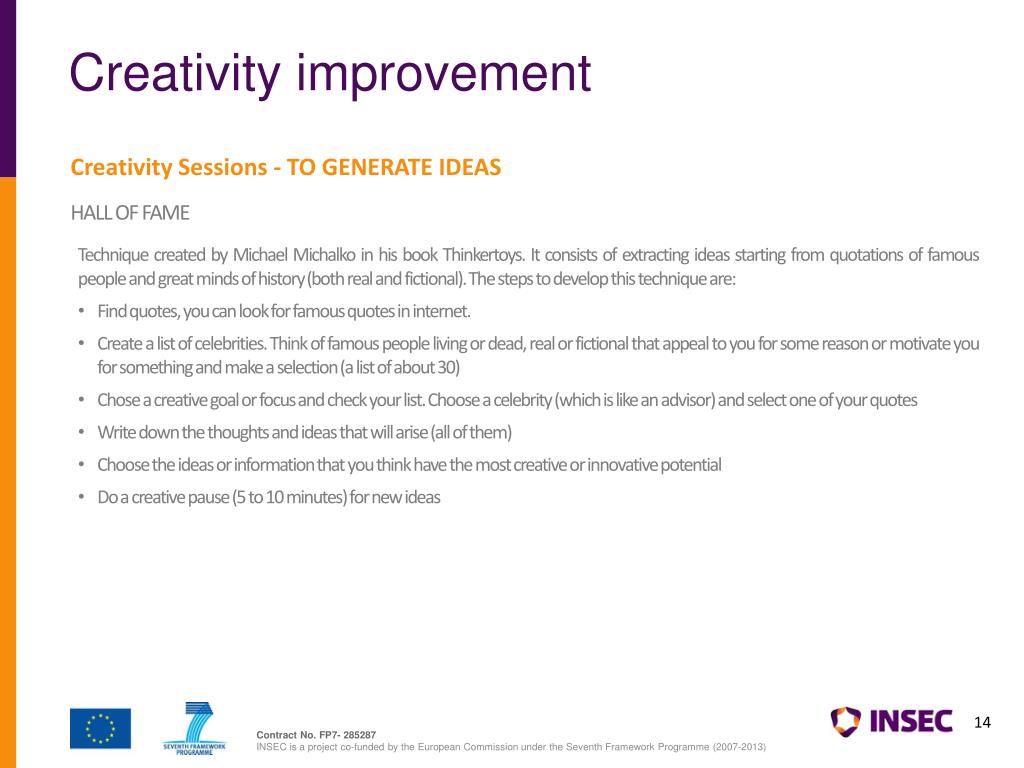 Creativity improvement

Creativity Sessions - TO GENERATE IDEAS

HALL OF FAME

Technique created by Michael Michalko in his book Thinkertoys. It consists of extracting ideas starting from quotations of famous people and great minds of history (both real and fictional). The steps to develop this technique are:

• Find quotes, you can look for famous quotes in internet.

• Create a list of celebrities. Think of famous people living or dead, real or fictional that appeal to you for some reason or motivate you for something and make a selection (a list of about 30)

• Chose a creative goal or focus and check your list. Choose a celebrity (which is like an advisor) and select one of your quotes

• Write down the thoughts and ideas that will arise (all of them)

• Choose the ideas or information that you think have the most creative or innovative potential

• Do a creative pause (5 to 10 minutes) for new ideas

SEVENTH FRAMEWORK PROGRAMME

Contract No. FP7- 285287
INSEC is a project co-funded by the European Commission under the Seventh Framework Programme (2007-2013)

INSEC

14